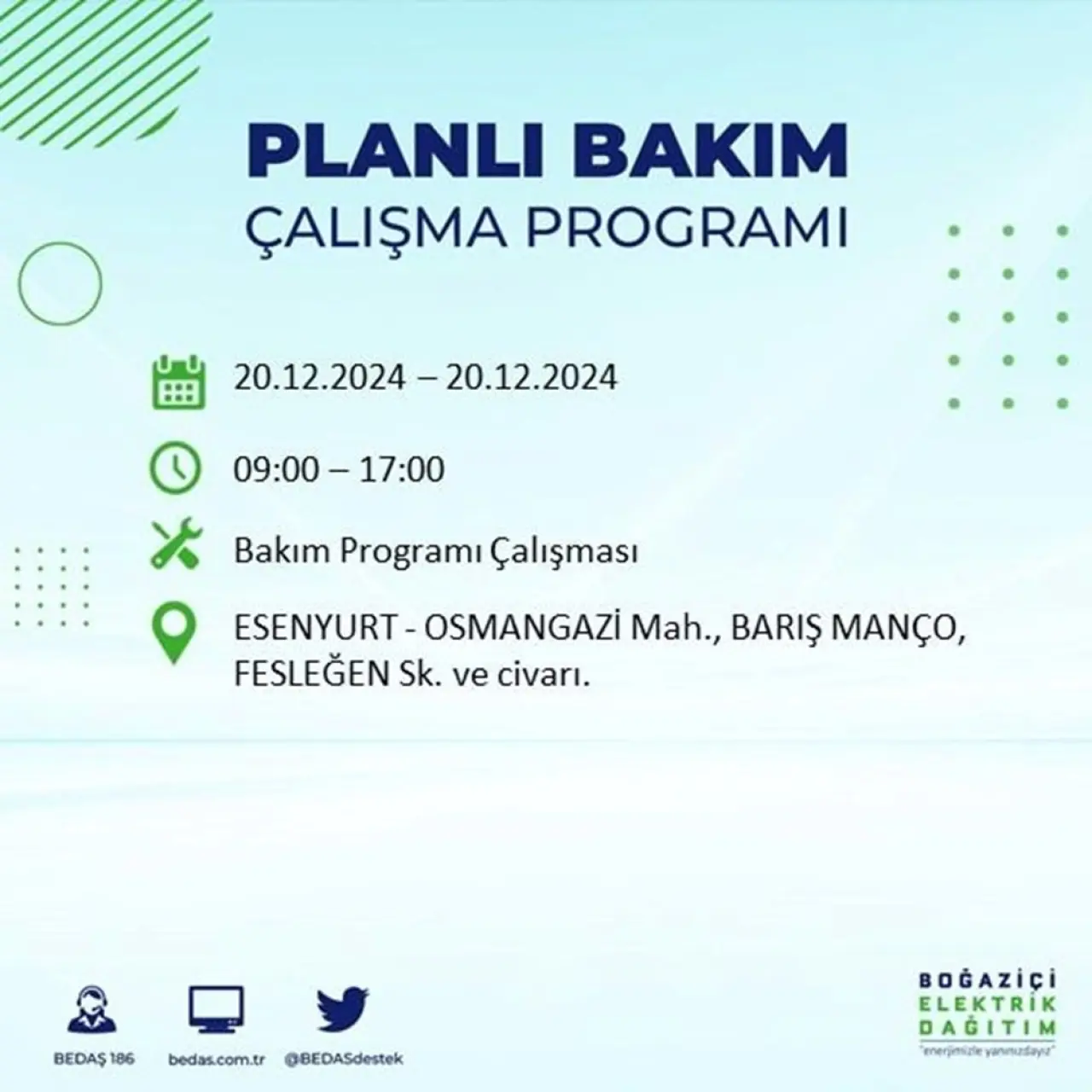 PLANLI BAKIM
ÇALIŞMA PROGRAMI

20.12.2024 – 20.12.2024

09:00 – 17:00

Bakım Programı Çalışması

ESENYURT - OSMANGAZİ Mah., BARIŞ MANÇO, FESLEĞEN Sk. ve civarı.

BEDAŞ 186

bedas.com.tr

@BEDASdestek

BOĞAZİÇİ
ELEKTRİK
DAĞITIM
"enerjimizle yanınızdayız"